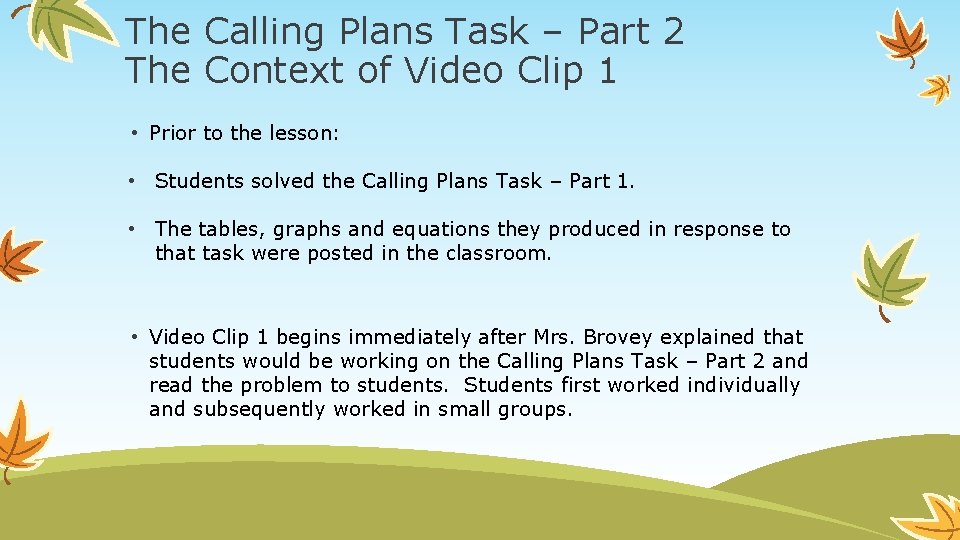 The Calling Plans Task – Part 2
The Context of Video Clip 1

• Prior to the lesson:

• Students solved the Calling Plans Task – Part 1.

• The tables, graphs and equations they produced in response to that task were posted in the classroom.

• Video Clip 1 begins immediately after Mrs. Brovey explained that students would be working on the Calling Plans Task – Part 2 and read the problem to students. Students first worked individually and subsequently worked in small groups.